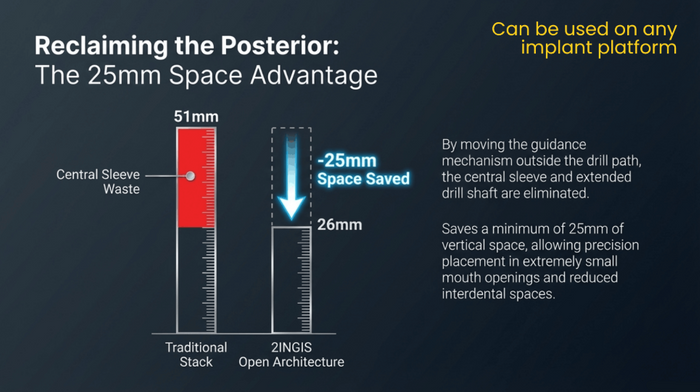 Reclaiming the Posterior:
The 25mm Space Advantage

Can be used on any implant platform

51mm

Central Sleeve Waste

-25mm
Space Saved

26mm

Traditional Stack

2INGIS Open Architecture

By moving the guidance mechanism outside the drill path, the central sleeve and extended drill shaft are eliminated.

Saves a minimum of 25mm of vertical space, allowing precision placement in extremely small mouth openings and reduced interdental spaces.